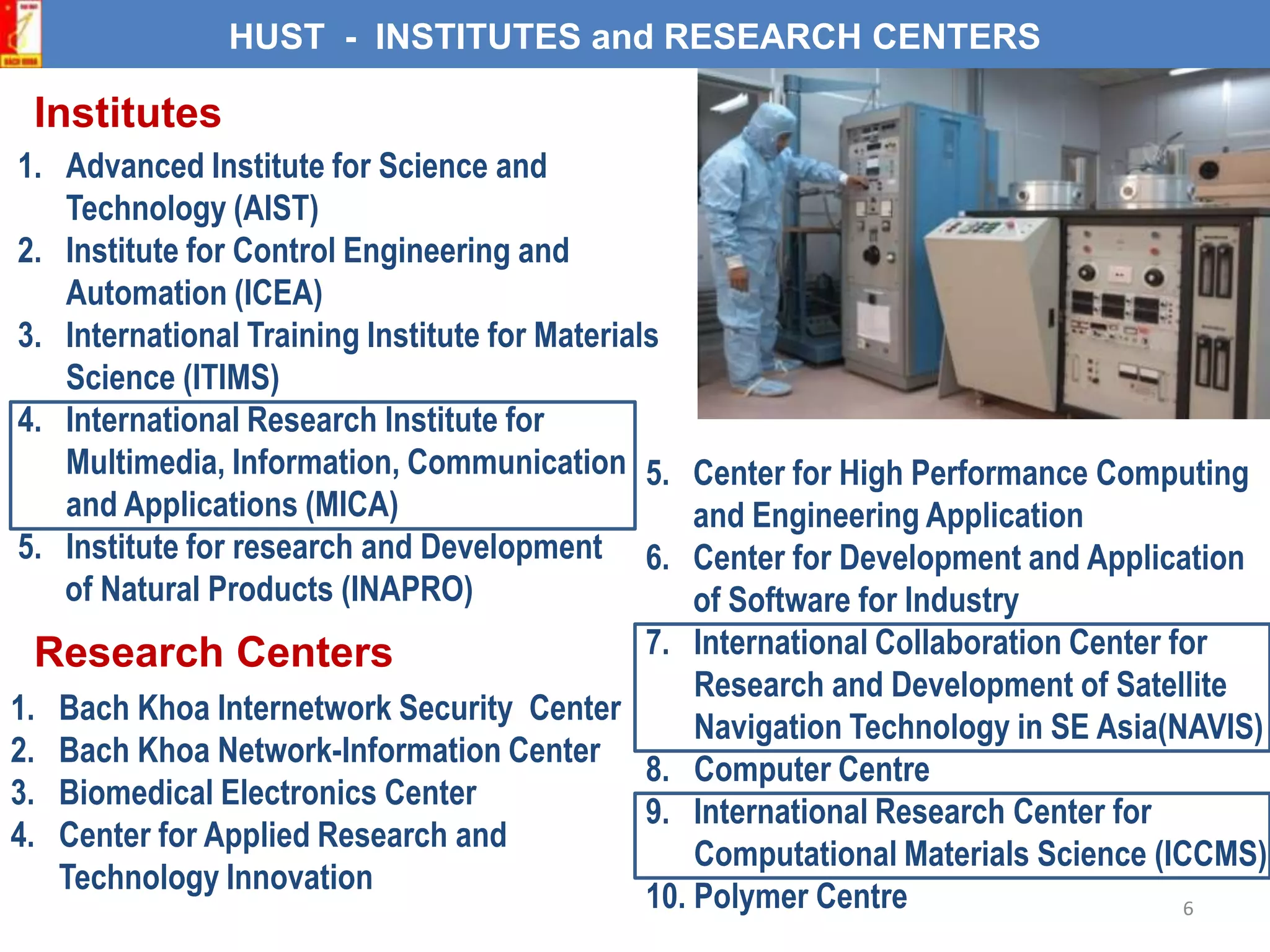 HUST - INSTITUTES and RESEARCH CENTERS

Institutes

1. Advanced Institute for Science and Technology (AIST)
2. Institute for Control Engineering and Automation (ICEA)
3. International Training Institute for Materials Science (ITIMS)
4. International Research Institute for Multimedia, Information, Communication and Applications (MICA)
5. Institute for research and Development of Natural Products (INAPRO)

Research Centers

1. Bach Khoa Internetwork Security Center
2. Bach Khoa Network-Information Center
3. Biomedical Electronics Center
4. Center for Applied Research and Technology Innovation
5. Center for High Performance Computing and Engineering Application
6. Center for Development and Application of Software for Industry
7. International Collaboration Center for Research and Development of Satellite Navigation Technology in SE Asia(NAVIS)
8. Computer Centre
9. International Research Center for Computational Materials Science (ICCMS)
10. Polymer Centre

6